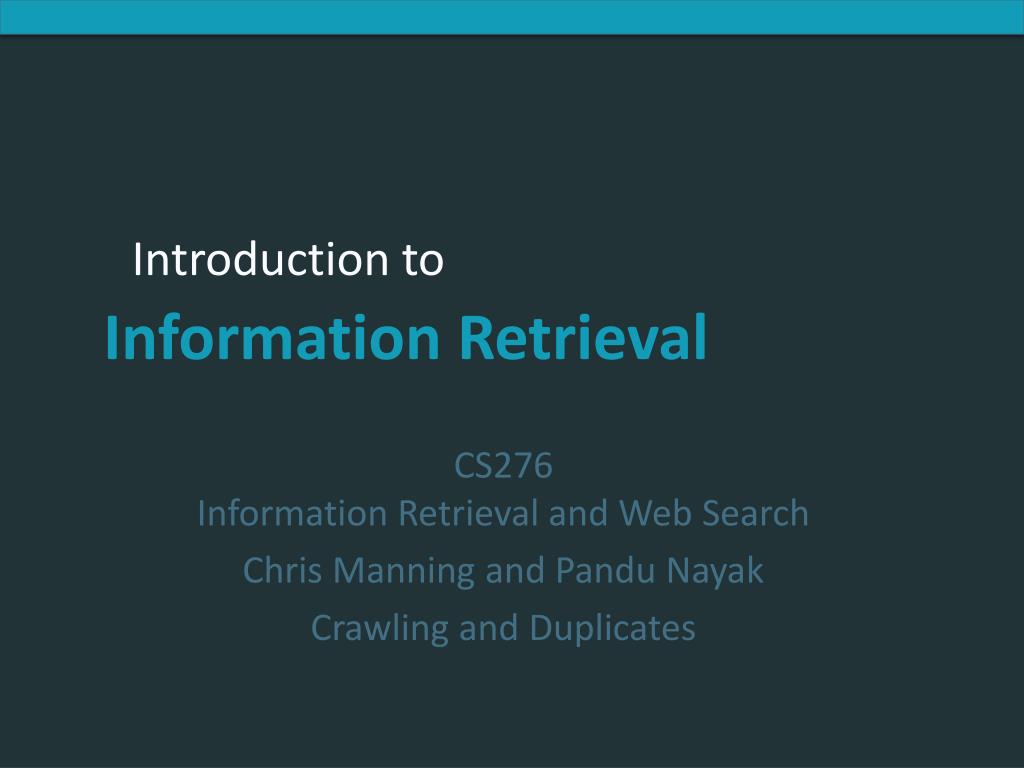 Introduction to
Information Retrieval

CS276
Information Retrieval and Web Search
Chris Manning and Pandu Nayak
Crawling and Duplicates